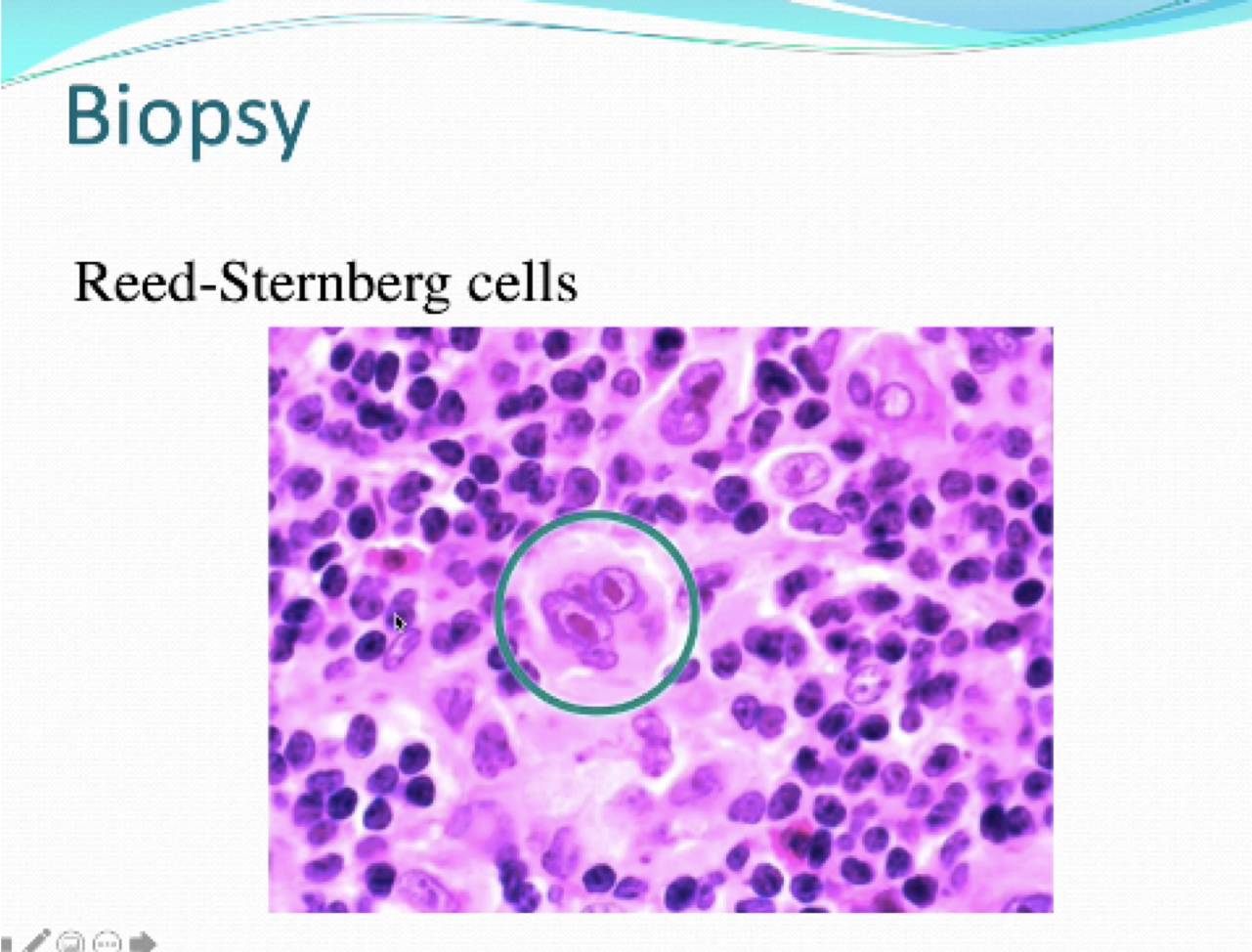 Biopsy

Reed-Sternberg cells